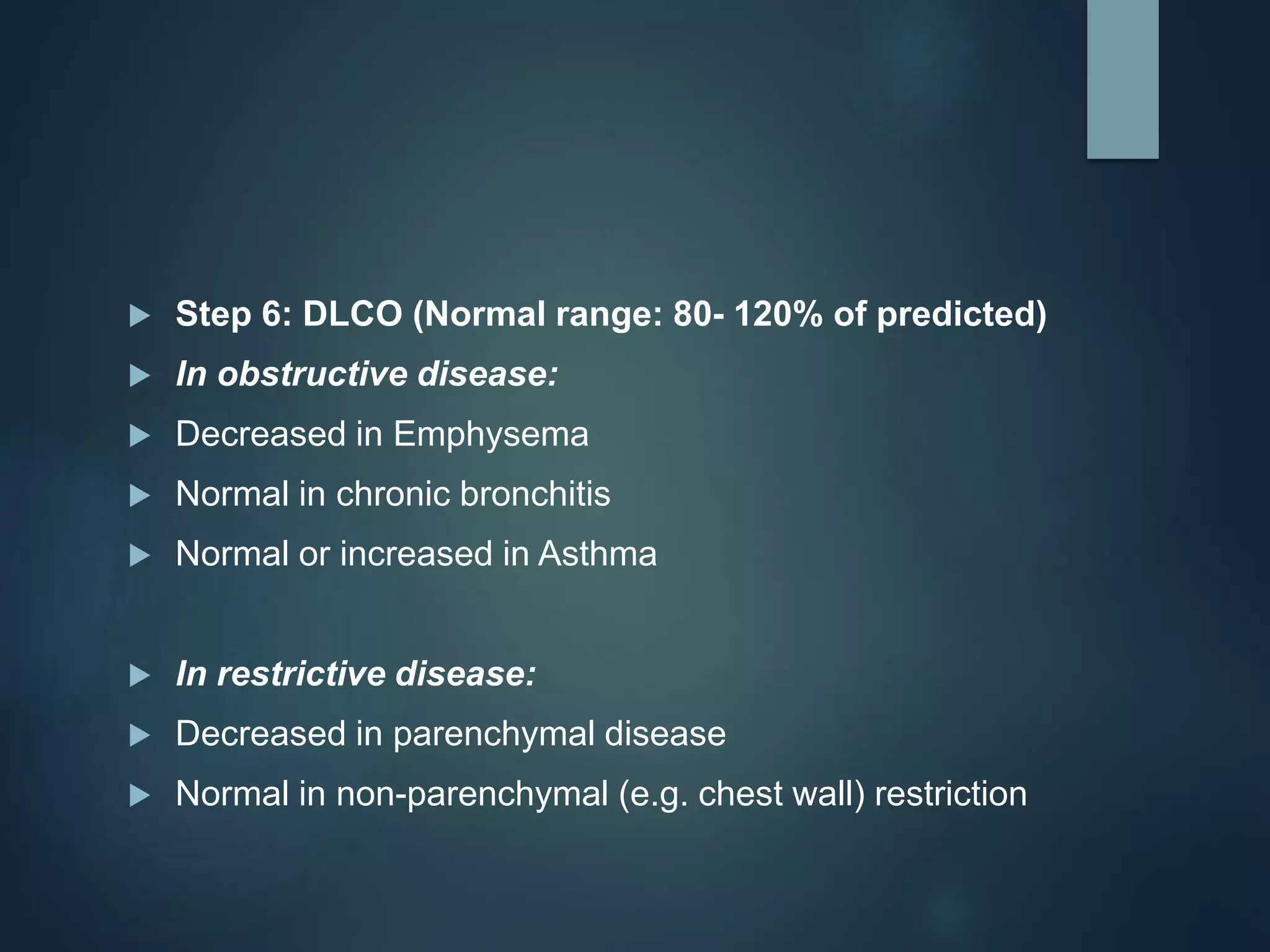 Step 6: DLCO (Normal range: 80- 120% of predicted)

In obstructive disease:

Decreased in Emphysema

Normal in chronic bronchitis

Normal or increased in Asthma

In restrictive disease:

Decreased in parenchymal disease

Normal in non-parenchymal (e.g. chest wall) restriction